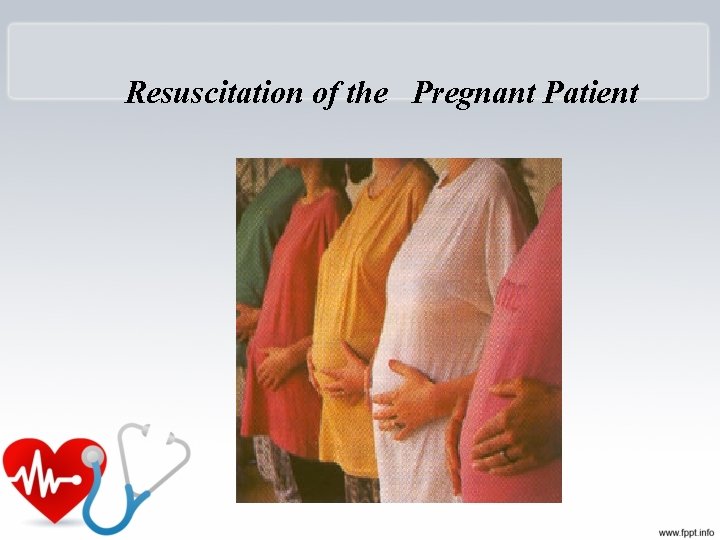 Resuscitation of the Pregnant Patient

www.fppt.info